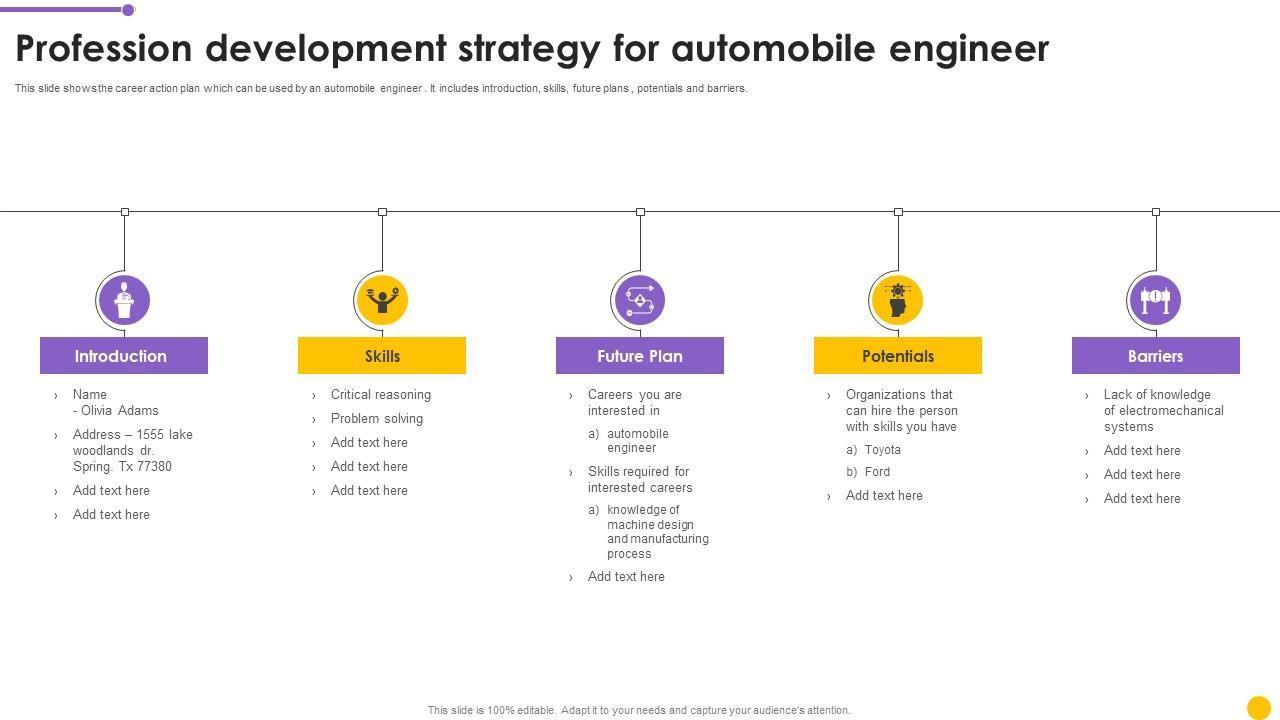 Profession development strategy for automobile engineer

This slide shows the career action plan which can be used by an automobile engineer . It includes introduction, skills, future plans , potentials and barriers.

Introduction

› Name
- Olivia Adams
› Address – 1555 lake woodlands dr. Spring. Tx 77380
› Add text here
› Add text here

Skills

› Critical reasoning
› Problem solving
› Add text here
› Add text here
› Add text here

Future Plan

› Careers you are interested in
a) automobile engineer
› Skills required for interested careers
a) knowledge of machine design and manufacturing process
› Add text here

Potentials

› Organizations that can hire the person with skills you have
a) Toyota
b) Ford
› Add text here

Barriers

› Lack of knowledge of electromechanical systems
› Add text here
› Add text here
› Add text here

This slide is 100% editable. Adapt it to your needs and capture your audience's attention.